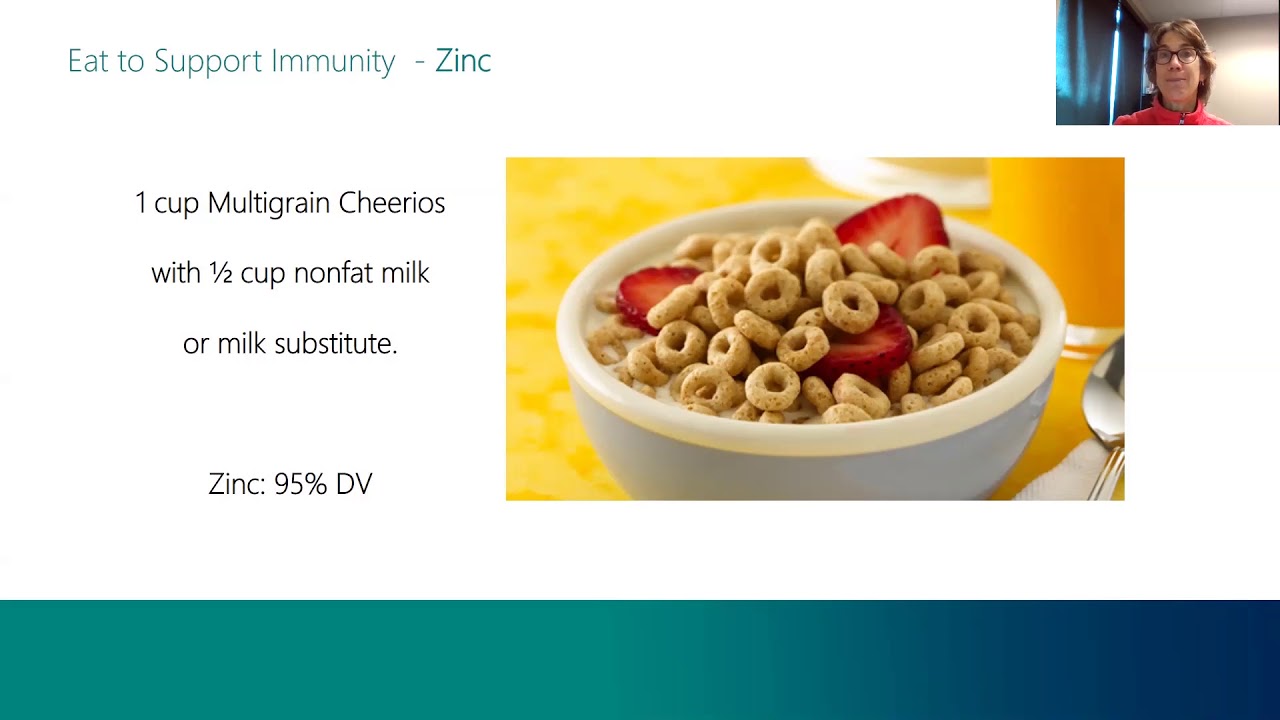 Eat to Support Immunity - Zinc

1 cup Multigrain Cheerios

with ½ cup nonfat milk

or milk substitute.

Zinc: 95% DV